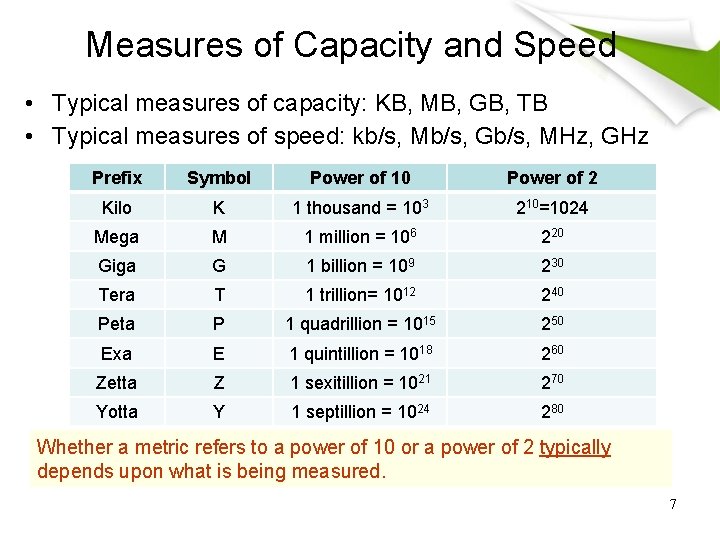 Measures of Capacity and Speed

• Typical measures of capacity: KB, MB, GB, TB
• Typical measures of speed: kb/s, Mb/s, Gb/s, MHz, GHz

| Prefix | Symbol | Power of 10 | Power of 2 |
|---|---|---|---|
| Kilo | K | 1 thousand = $10^3$ | $2^{10}$=1024 |
| Mega | M | 1 million = $10^6$ | $2^{20}$ |
| Giga | G | 1 billion = $10^9$ | $2^{30}$ |
| Tera | T | 1 trillion= $10^{12}$ | $2^{40}$ |
| Peta | P | 1 quadrillion = $10^{15}$ | $2^{50}$ |
| Exa | E | 1 quintillion = $10^{18}$ | $2^{60}$ |
| Zetta | Z | 1 sexitillion = $10^{21}$ | $2^{70}$ |
| Yotta | Y | 1 septillion = $10^{24}$ | $2^{80}$ |

Whether a metric refers to a power of 10 or a power of 2 typically depends upon what is being measured.

7